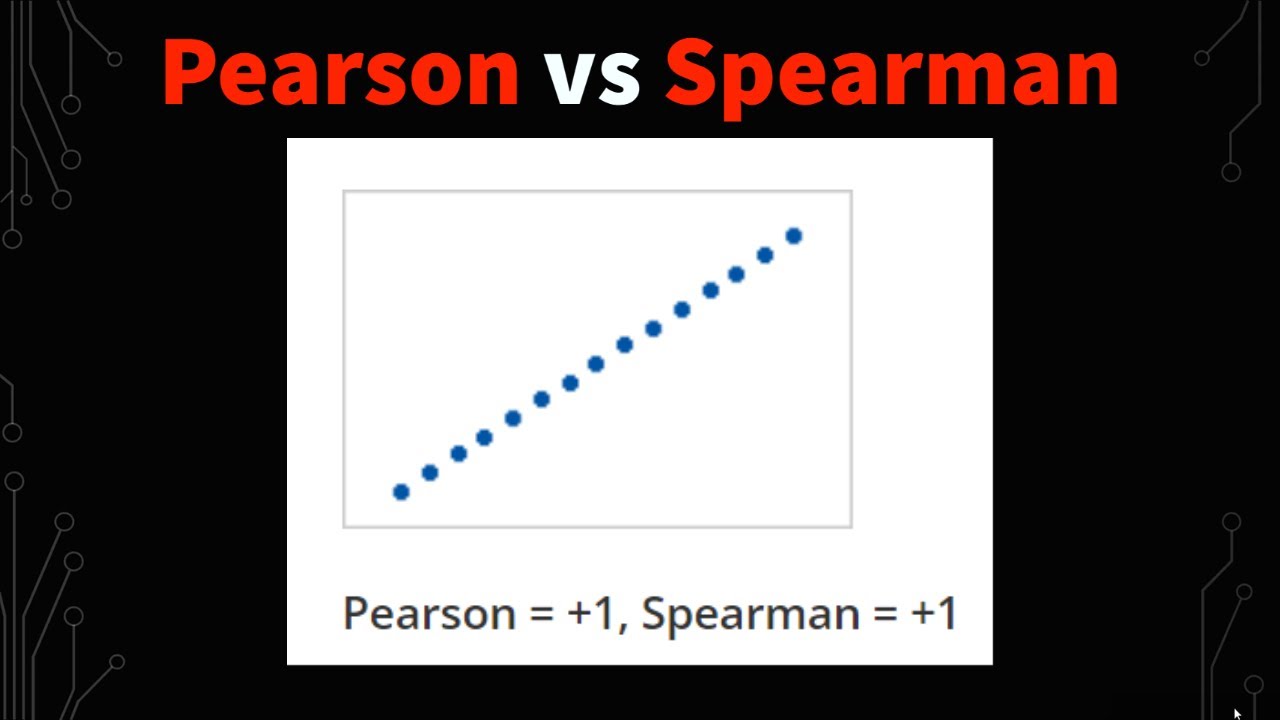 Pearson vs Spearman

Pearson = +1, Spearman = +1